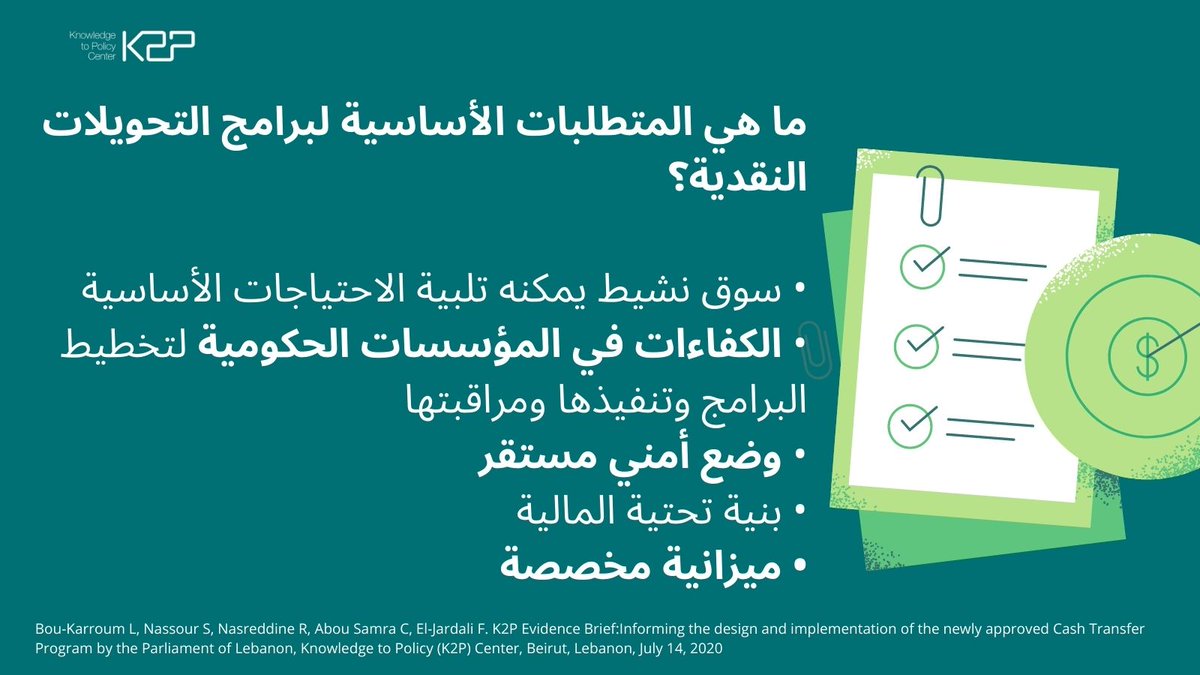 Knowledge to Policy Center K2P

ما هي المتطلبات الأساسية لبرامج التحويلات النقدية؟

• سوق نشيط يمكنه تلبية الاحتياجات الأساسية
• الكفاءات في المؤسسات الحكومية لتخطيط البرامج وتنفيذها ومراقبتها
• وضع أمني مستقر
• بنية تحتية المالية
• ميزانية مخصصة

$

Bou-Karroum L, Nassour S, Nasreddine R, Abou Samra C, El-Jardali F. K2P Evidence Brief:Informing the design and implementation of the newly approved Cash Transfer Program by the Parliament of Lebanon, Knowledge to Policy (K2P) Center, Beirut, Lebanon, July 14, 2020